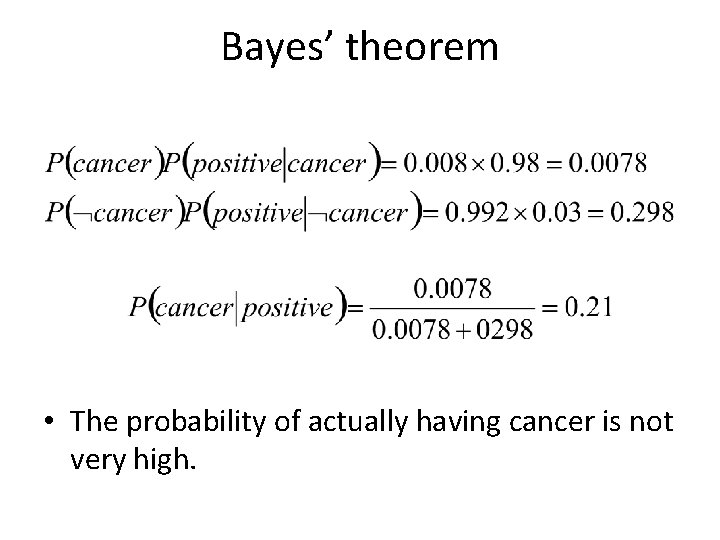 Bayes' theorem

$P(cancer)P(positive|cancer) = 0.008 \times 0.98 = 0.0078$
$P(\neg cancer)P(positive|\neg cancer) = 0.992 \times 0.03 = 0.298$

$P(cancer|positive) = \frac{0.0078}{0.0078 + 0298} = 0.21$

• The probability of actually having cancer is not very high.